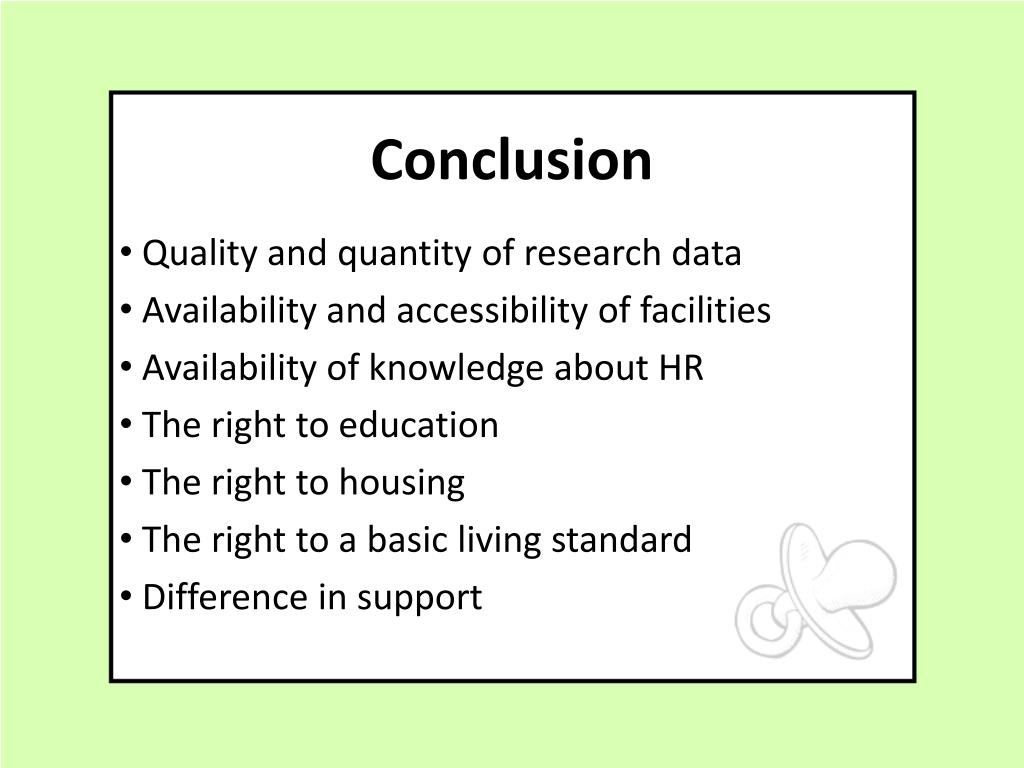 Conclusion

• Quality and quantity of research data
• Availability and accessibility of facilities
• Availability of knowledge about HR
• The right to education
• The right to housing
• The right to a basic living standard
• Difference in support